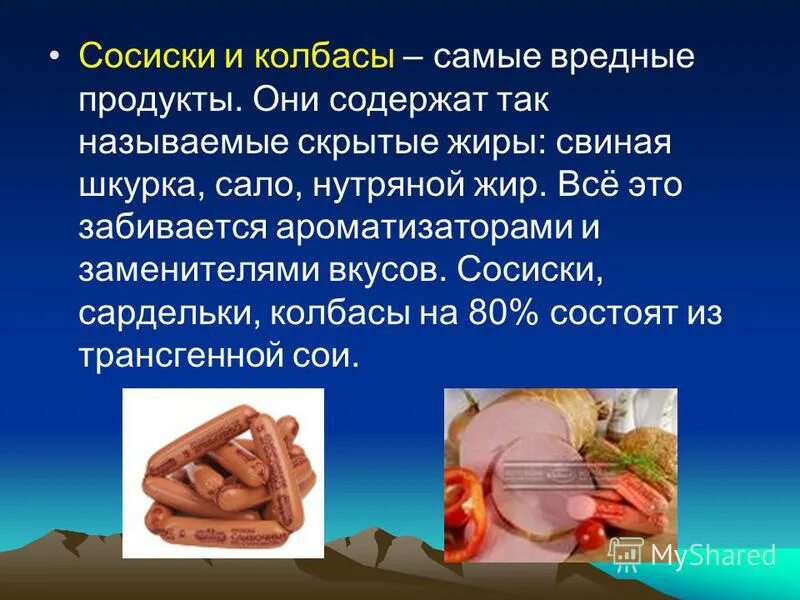 • Сосиски и колбасы – самые вредные продукты. Они содержат так называемые скрытые жиры: свиная шкурка, сало, нутряной жир. Всё это забивается ароматизаторами и заменителями вкусов. Сосиски, сардельки, колбасы на 80% состоят из трансгенной сои.

MyShared